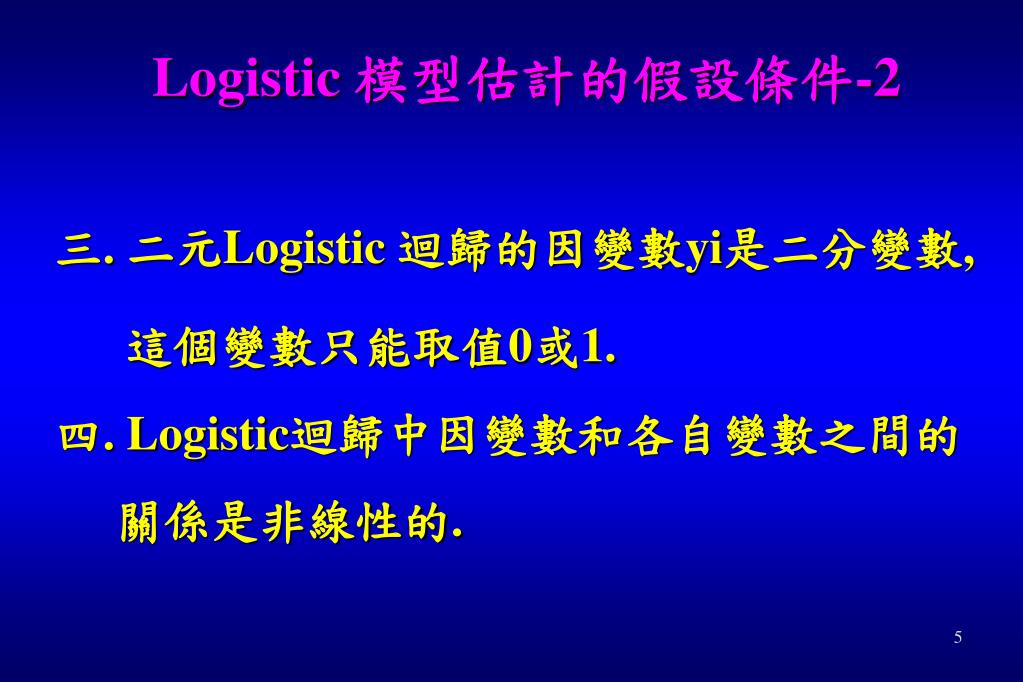 Logistic 模型估計的假設條件-2

三. 二元Logistic 迴歸的因變數yi是二分變數, 這個變數只能取值0或1.

四. Logistic迴歸中因變數和各自變數之間的關係是非線性的.

5